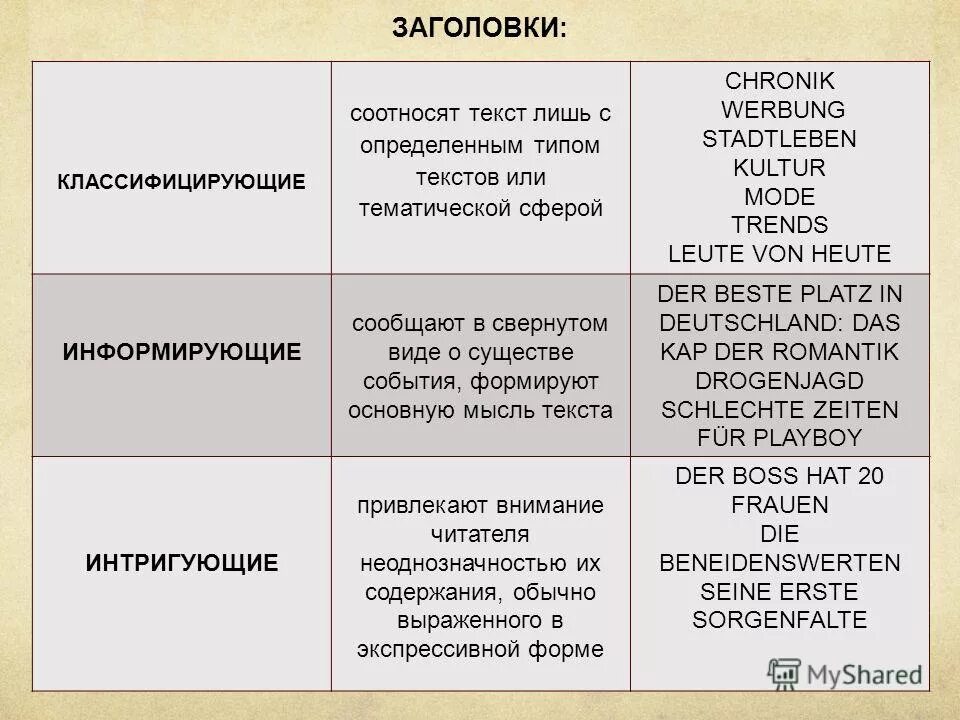 ЗАГОЛОВКИ:

| | | |
|---|---|---|
| КЛАССИФИЦИРУЮЩИЕ | соотносят текст лишь с определенным типом текстов или тематической сферой | CHRONIK WERBUNG STADTLEBEN KULTUR MODE TRENDS LEUTE VON HEUTE |
| ИНФОРМИРУЮЩИЕ | сообщают в свернутом виде о существе события, формируют основную мысль текста | DER BESTE PLATZ IN DEUTSCHLAND: DAS KAP DER ROMANTIK DROGENJAGD SCHLECHTE ZEITEN FÜR PLAYBOY |
| ИНТРИГУЮЩИЕ | привлекают внимание читателя неоднозначностью их содержания, обычно выраженного в экспрессивной форме | DER BOSS HAT 20 FRAUEN DIE BENEIDENSWERTEN SEINE ERSTE SORGENFALTE |

MyShared